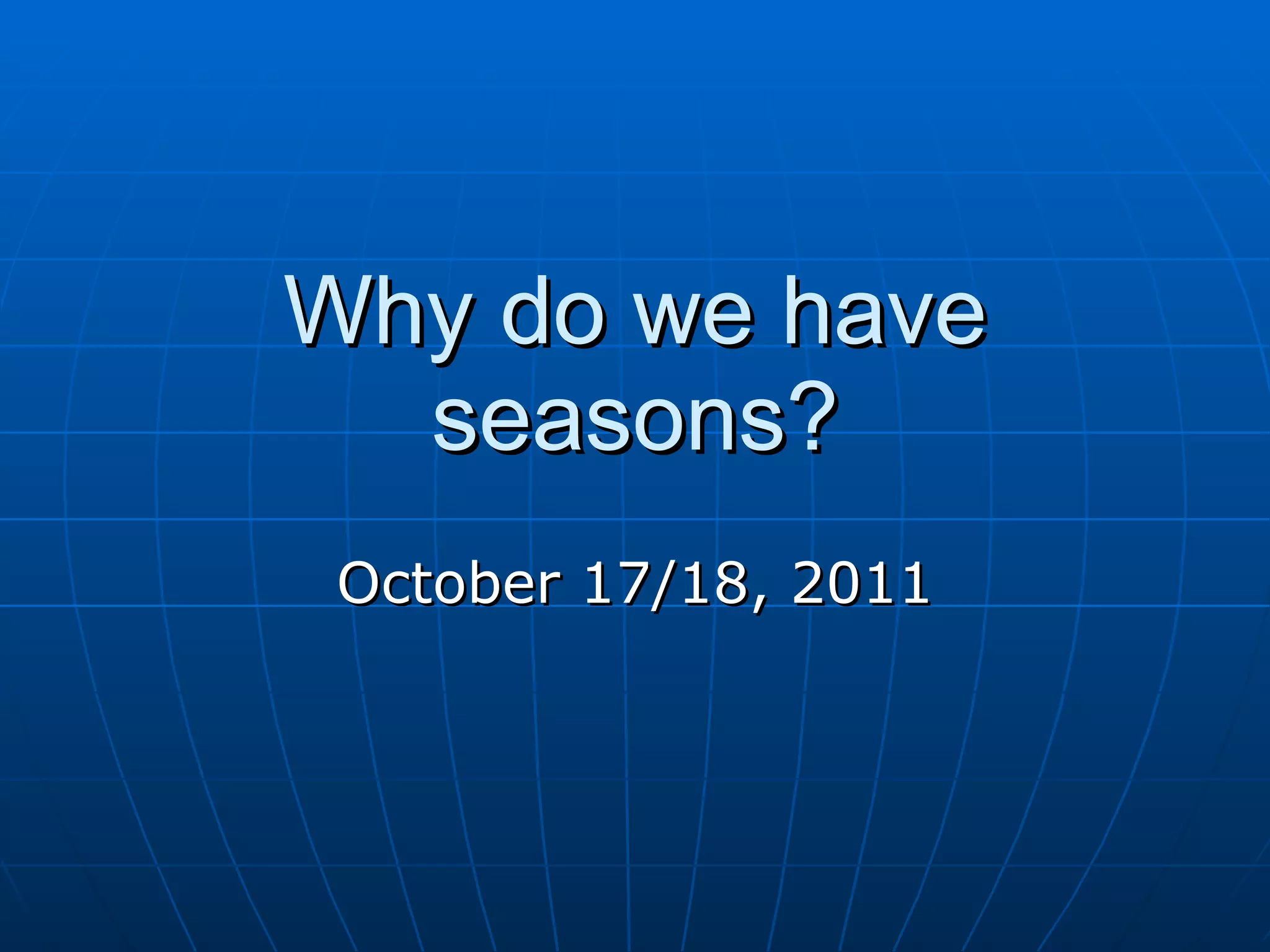 Why do we have seasons?

October 17/18, 2011